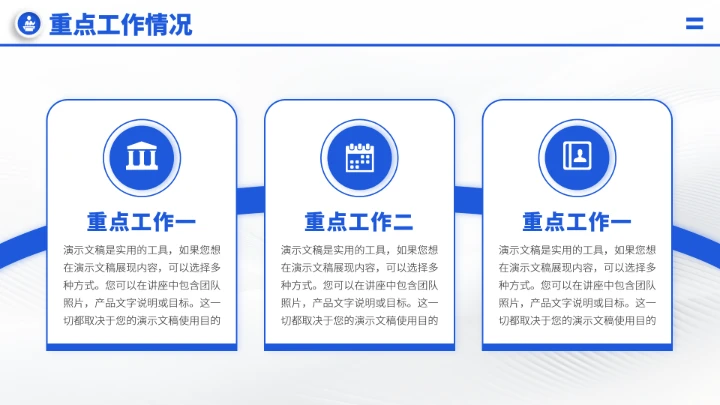 重点工作情况

重点工作一

演示文稿是实用的工具，如果您想在演示文稿展现内容，可以选择多种方式。您可以在讲座中包含团队照片，产品文字说明或目标。这一切都取决于您的演示文稿使用目的

重点工作二

演示文稿是实用的工具，如果您想在演示文稿展现内容，可以选择多种方式。您可以在讲座中包含团队照片，产品文字说明或目标。这一切都取决于您的演示文稿使用目的

重点工作一

演示文稿是实用的工具，如果您想在演示文稿展现内容，可以选择多种方式。您可以在讲座中包含团队照片，产品文字说明或目标。这一切都取决于您的演示文稿使用目的